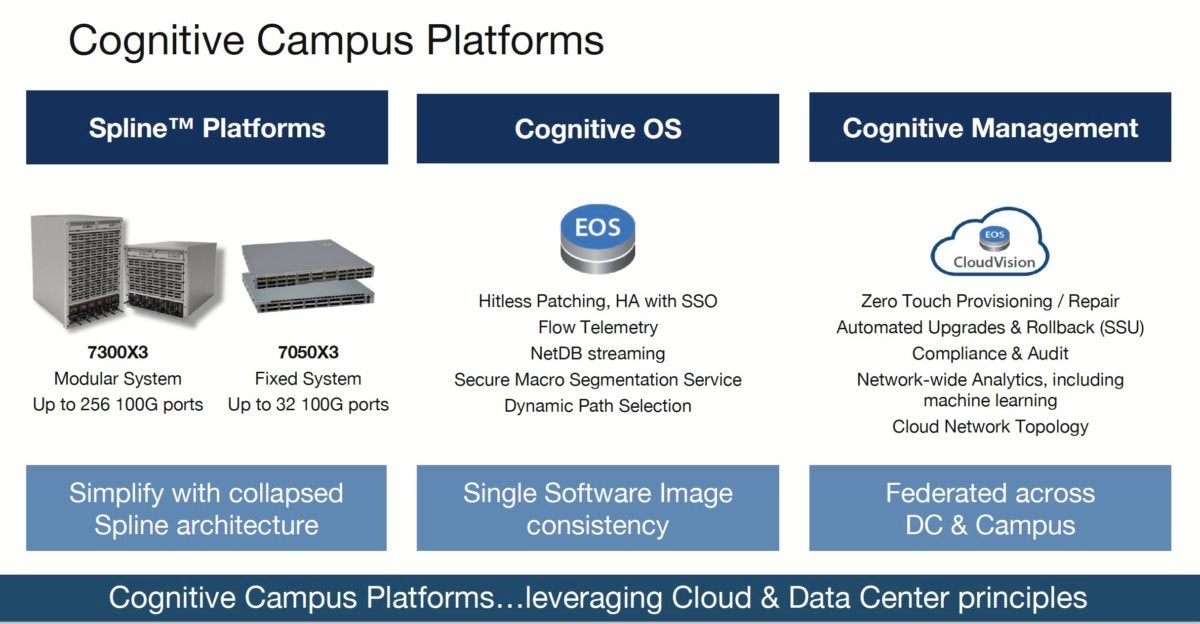 Cognitive Campus Platforms

Spline™ Platforms

7300X3
Modular System
Up to 256 100G ports

7050X3
Fixed System
Up to 32 100G ports

Simplify with collapsed Spline architecture

Cognitive OS

EOS

Hitless Patching, HA with SSO
Flow Telemetry
NetDB streaming
Secure Macro Segmentation Service
Dynamic Path Selection

Single Software Image consistency

Cognitive Management

EOS
CloudVision

Zero Touch Provisioning / Repair
Automated Upgrades & Rollback (SSU)
Compliance & Audit
Network-wide Analytics, including machine learning
Cloud Network Topology

Federated across DC & Campus

Cognitive Campus Platforms…leveraging Cloud & Data Center principles